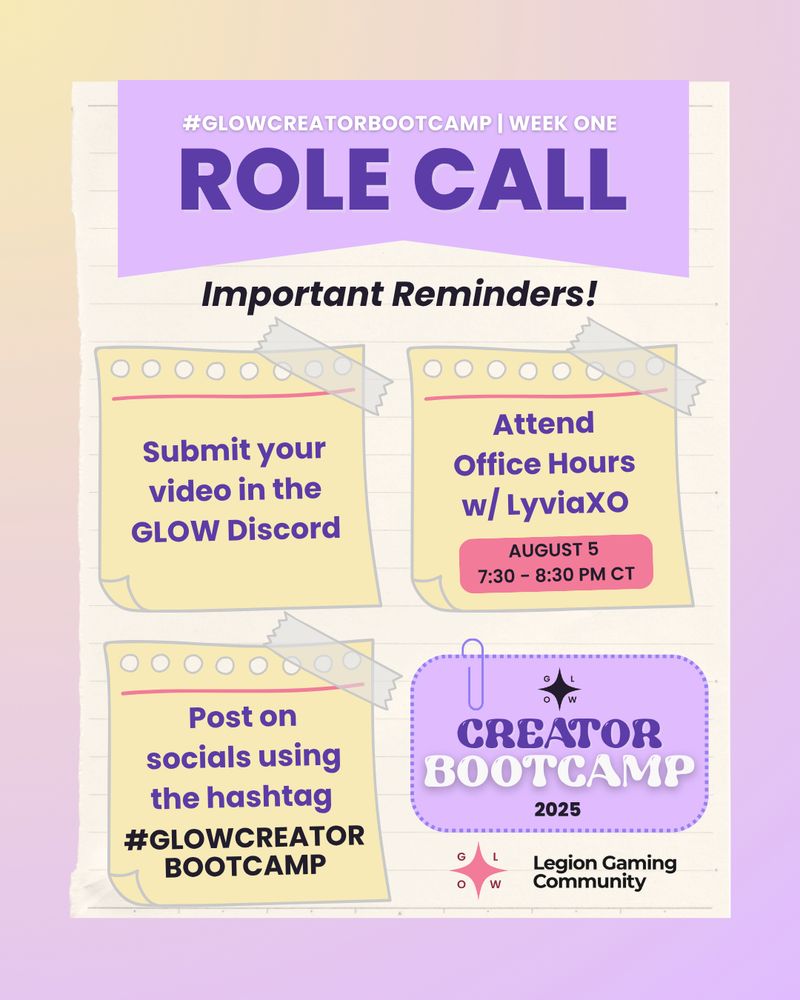 #GLOWCREATORBOOTCAMP | WEEK ONE
ROLE CALL

Important Reminders!

Submit your video in the GLOW Discord

Attend Office Hours w/ LyviaXO

AUGUST 5
7:30 - 8:30 PM CT

Post on socials using the hashtag
#GLOWCREATOR BOOTCAMP

G L O W
CREATOR BOOTCAMP
2025

G L O W
Legion Gaming Community